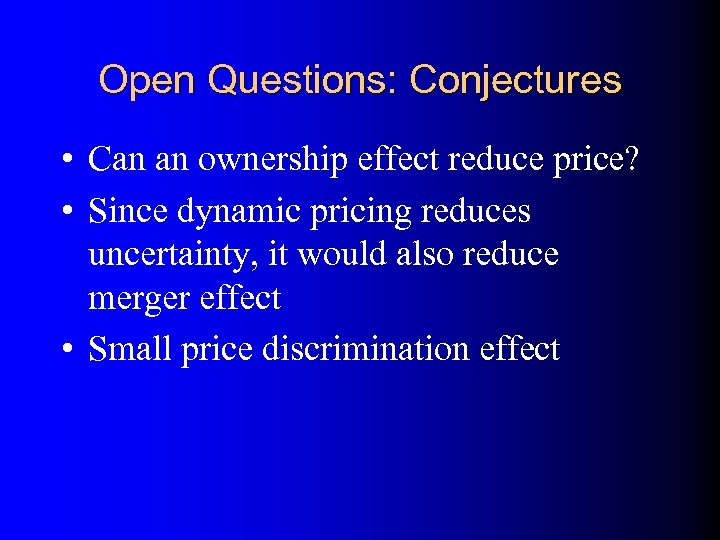 Open Questions: Conjectures

• Can an ownership effect reduce price?

• Since dynamic pricing reduces uncertainty, it would also reduce merger effect

• Small price discrimination effect